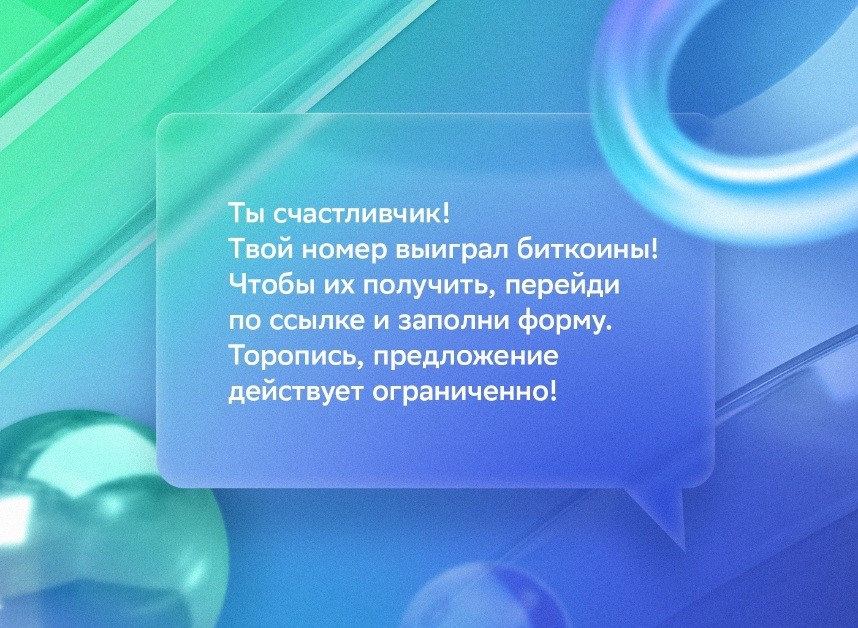 Ты счастливчик!
Твой номер выиграл биткоины!
Чтобы их получить, перейди по ссылке и заполни форму.
Торопись, предложение действует ограниченно!